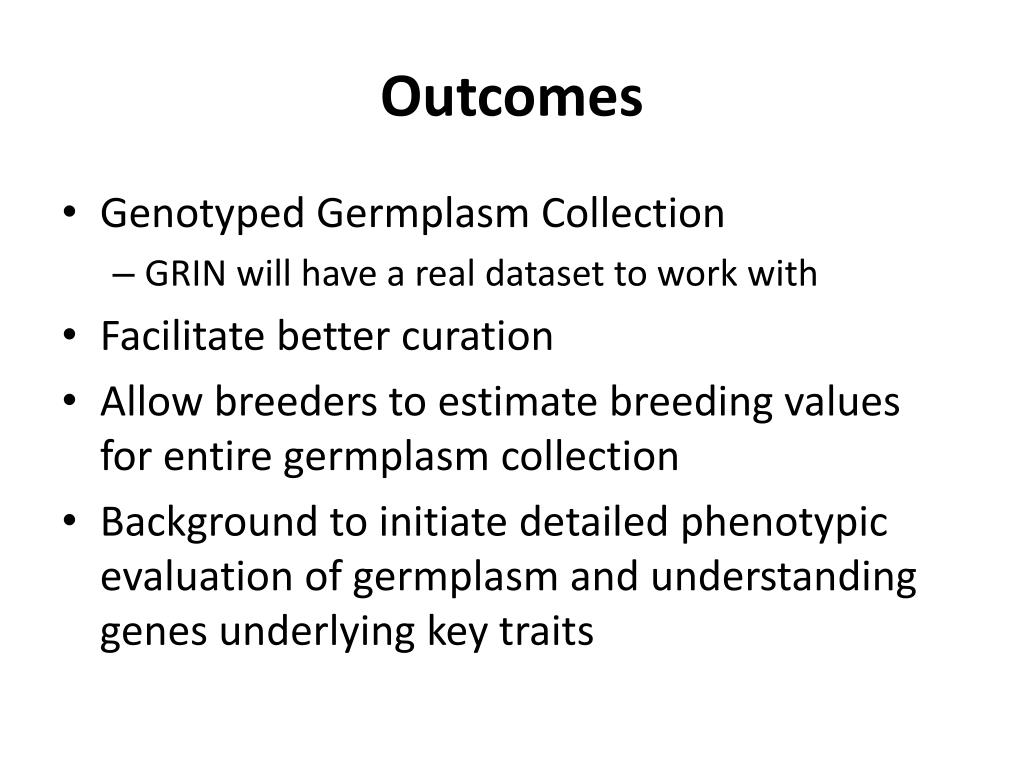 Outcomes

• Genotyped Germplasm Collection
  – GRIN will have a real dataset to work with
• Facilitate better curation
• Allow breeders to estimate breeding values for entire germplasm collection
• Background to initiate detailed phenotypic evaluation of germplasm and understanding genes underlying key traits